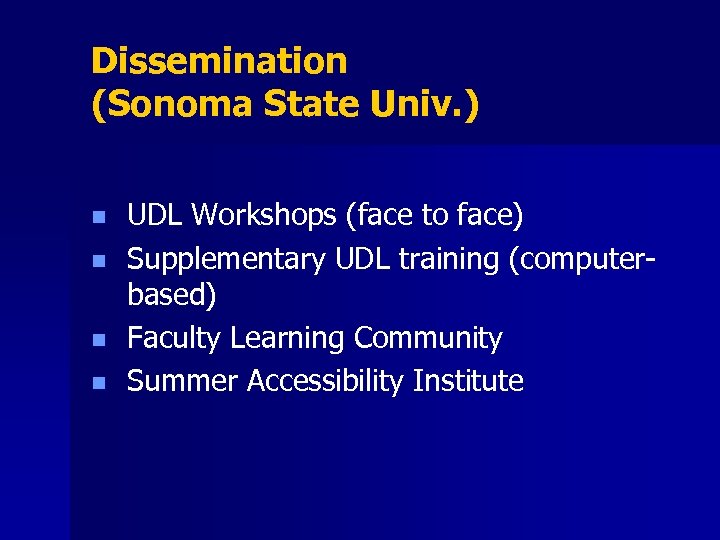 Dissemination
(Sonoma State Univ.)

- UDL Workshops (face to face)
- Supplementary UDL training (computer-based)
- Faculty Learning Community
- Summer Accessibility Institute